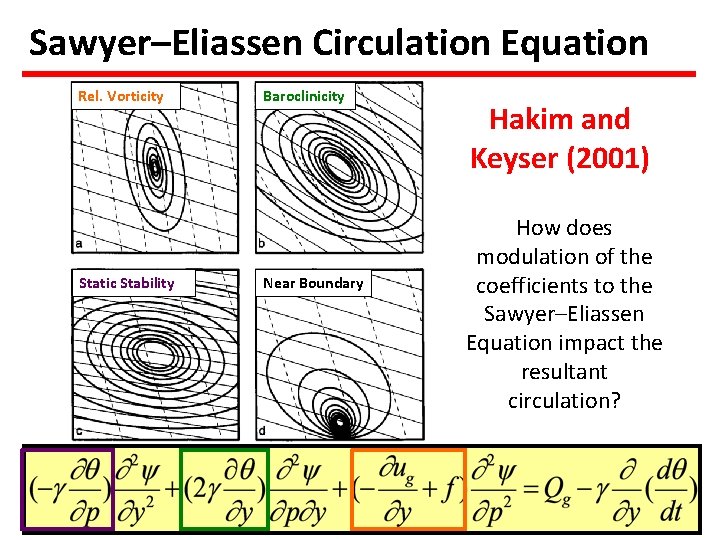 Sawyer–Eliassen Circulation Equation

Rel. Vorticity

a

Baroclinicity

b

Static Stability

c

Near Boundary

d

Hakim and Keyser (2001)

How does modulation of the coefficients to the Sawyer–Eliassen Equation impact the resultant circulation?

$(-\gamma\frac{\partial\theta}{\partial p})\frac{\partial^2\psi}{\partial y^2}+(2\gamma\frac{\partial\theta}{\partial y})\frac{\partial^2\psi}{\partial p\partial y}+(-\frac{\partial u_g}{\partial y}+f)\frac{\partial^2\psi}{\partial p^2}=Q_g-\gamma\frac{\partial}{\partial y}(\frac{d\theta}{dt})$